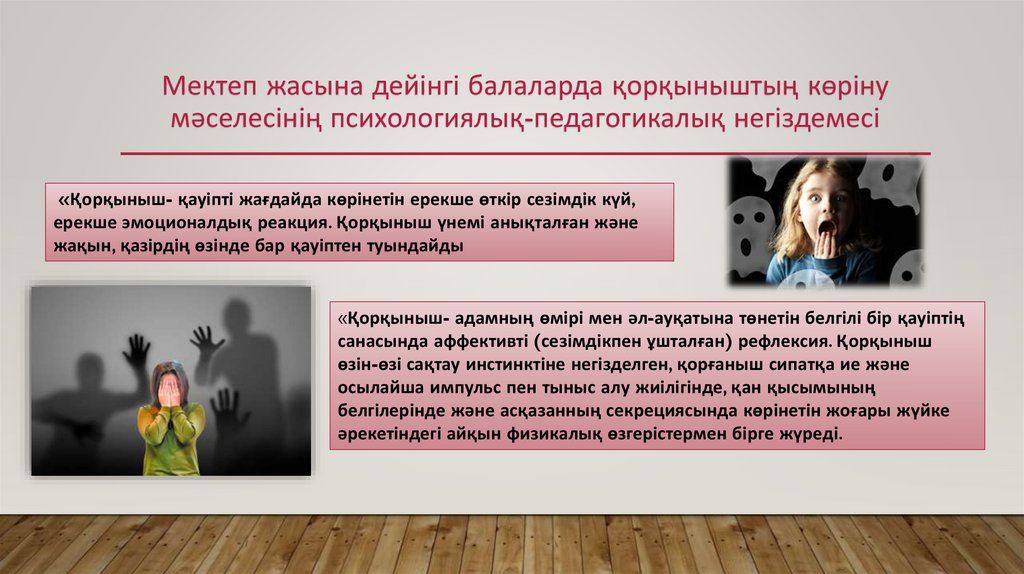 Мектеп жасына дейінгі балаларда қорқыныштың көріну мәселесінің психологиялық-педагогикалық негіздемесі

«Қорқыныш- қауіпті жағдайда көрінетін ерекше өткір сезімдік күй, ерекше эмоционалдық реакция. Қорқыныш үнемі анықталған және жақын, қазірдің өзінде бар қауіптен туындайды

«Қорқыныш- адамның өмірі мен әл-ауқатына төнетін белгілі бір қауіптің санасында аффективті (сезімдікпен ұшталған) рефлексия. Қорқыныш өзін-өзі сақтау инстинктіне негізделген, қорғаныш сипатқа ие және осылайша импульс пен тыныс алу жиілігінде, қан қысымының белгілерінде және асқазанның секрециясында көрінетін жоғары жүйке әрекетіндегі айқын физикалық өзгерістермен бірге жүреді.